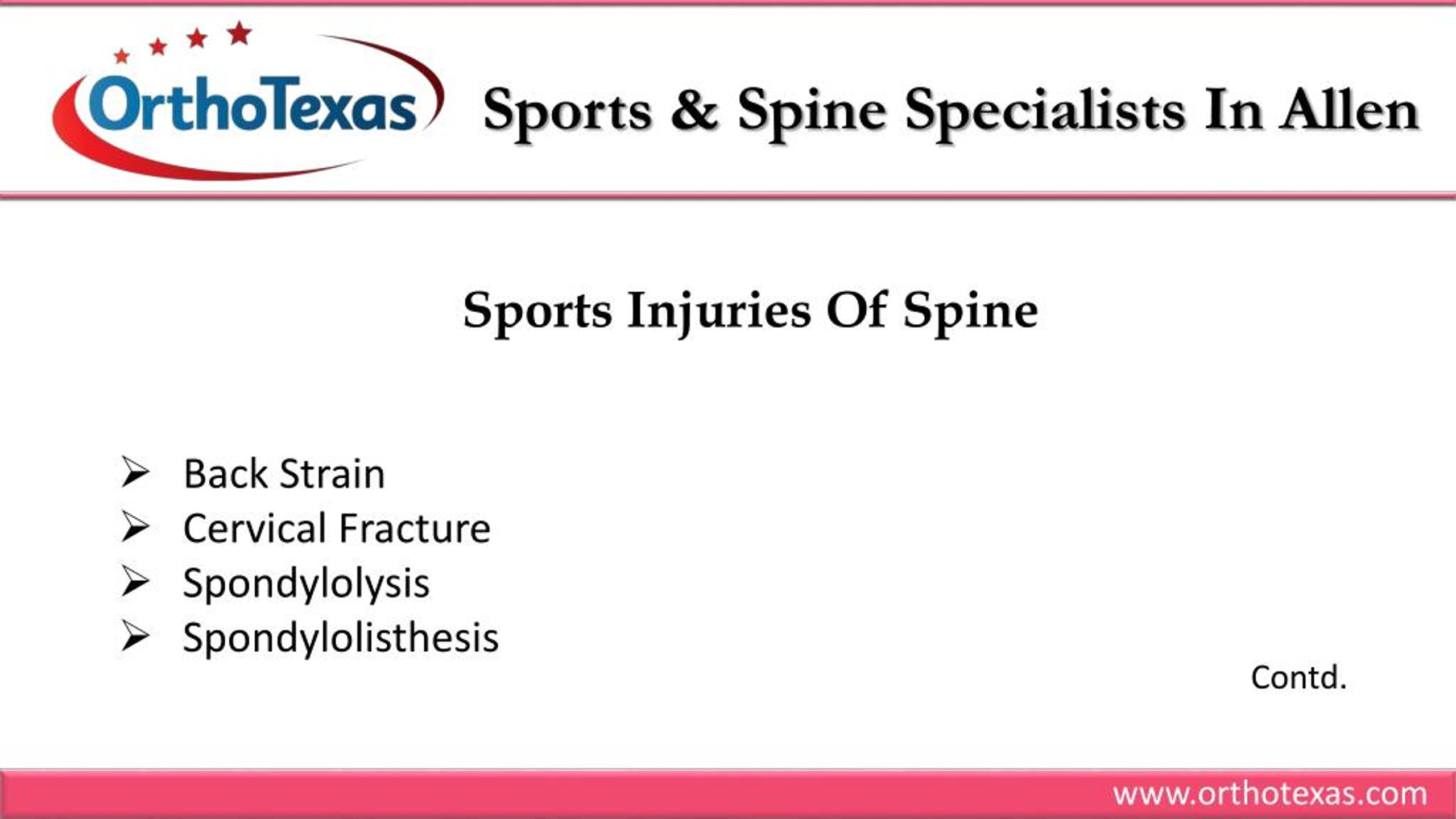 OrthoTexas

Sports & Spine Specialists In Allen

Sports Injuries Of Spine

➢ Back Strain
➢ Cervical Fracture
➢ Spondylolysis
➢ Spondylolisthesis

Contd.

www.orthotexas.com